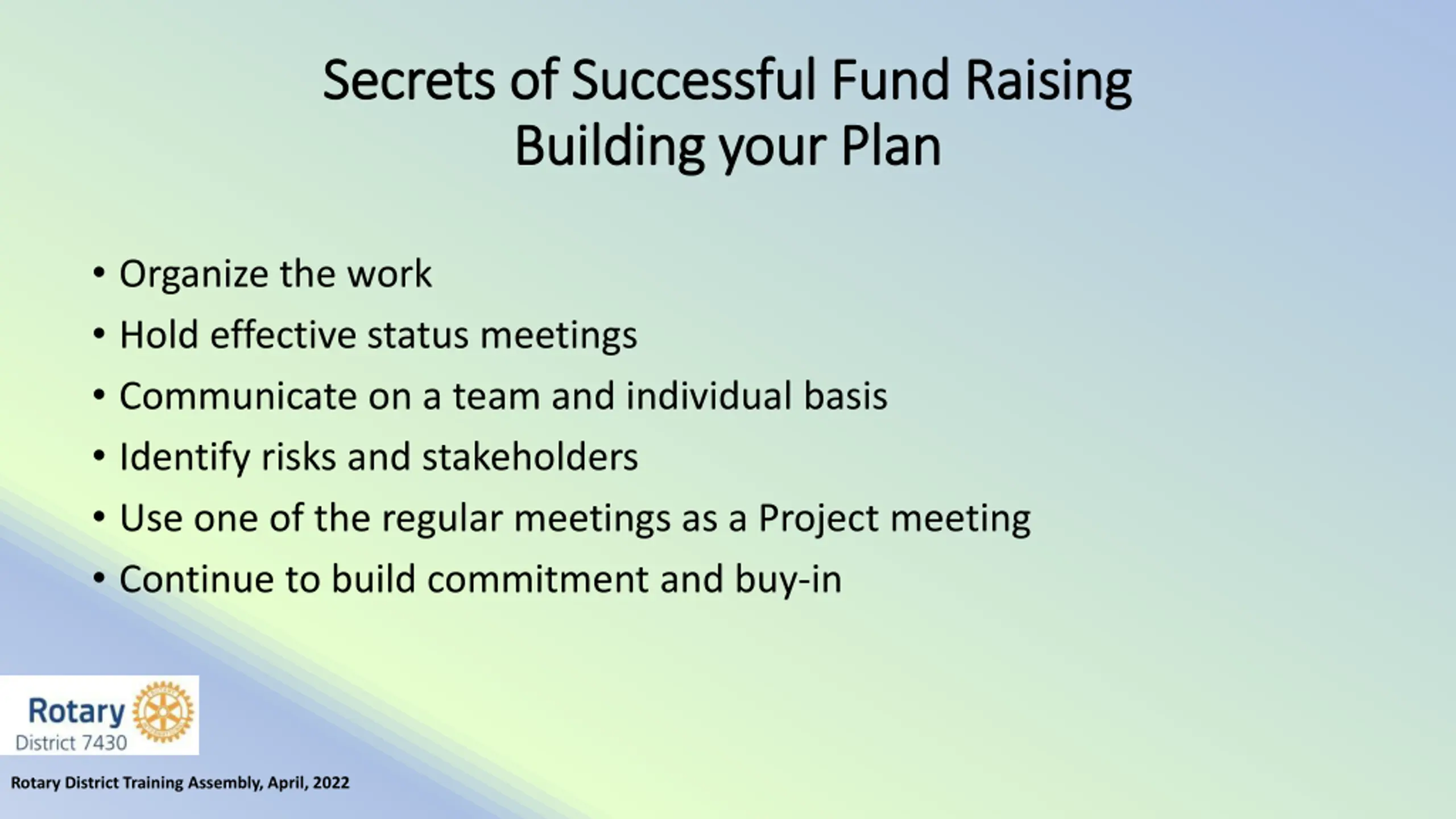 Secrets of Successful Fund Raising
Building your Plan

• Organize the work
• Hold effective status meetings
• Communicate on a team and individual basis
• Identify risks and stakeholders
• Use one of the regular meetings as a Project meeting
• Continue to build commitment and buy-in

Rotary
District 7430

Rotary District Training Assembly, April, 2022